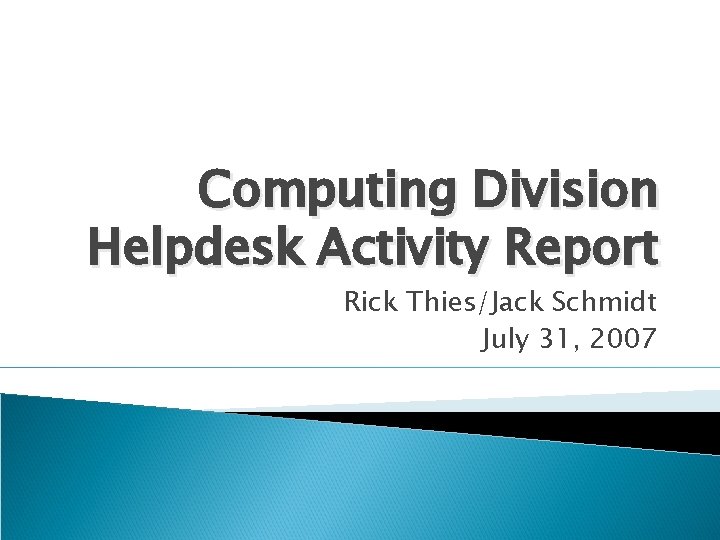 Computing Division Helpdesk Activity Report

Rick Thies/Jack Schmidt
July 31, 2007